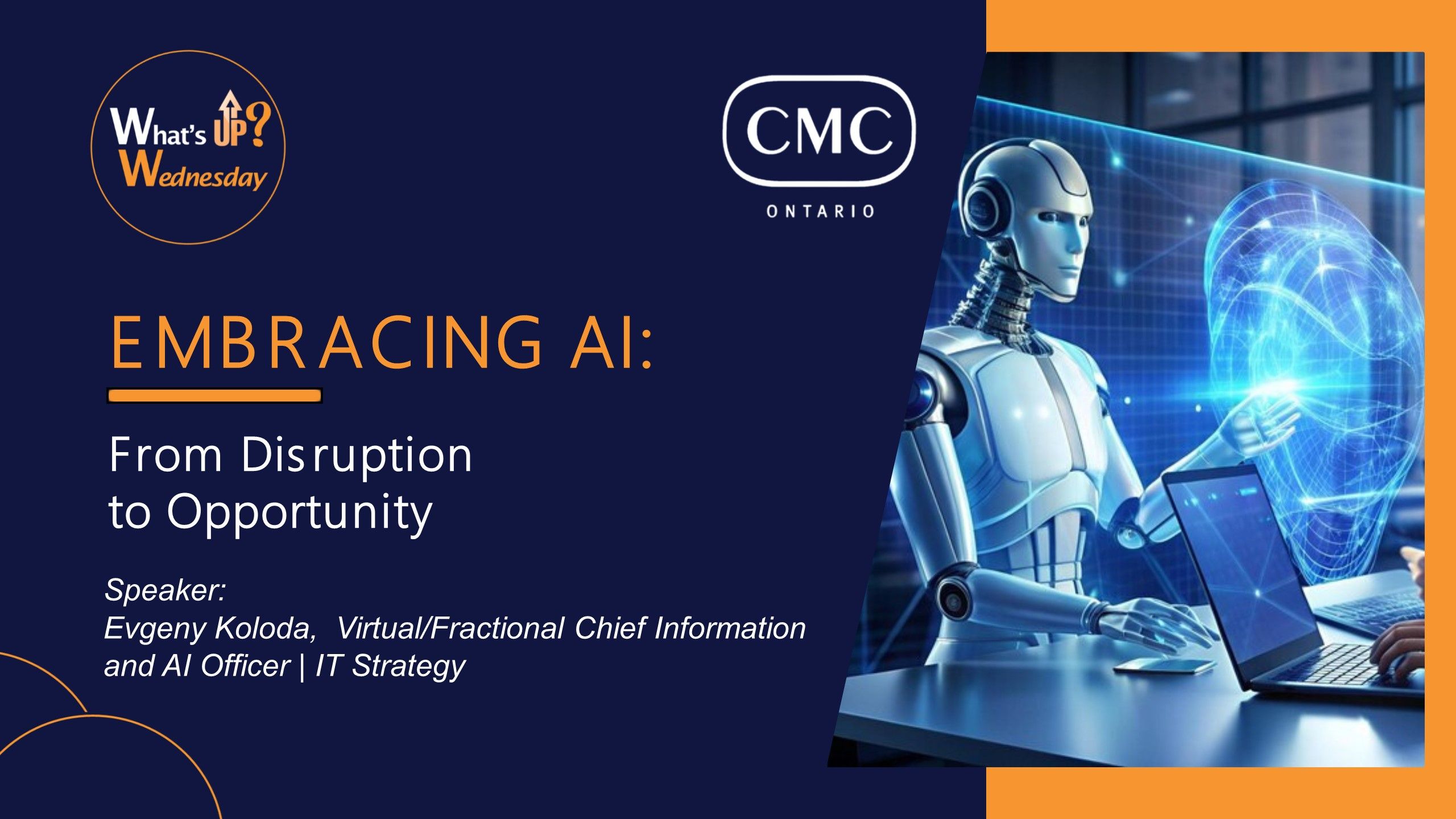 What's UP? Wednesday

CMC
ONTARIO

EMBRACING AI:

From Disruption to Opportunity

Speaker:
Evgeny Koloda, Virtual/Fractional Chief Information and AI Officer | IT Strategy